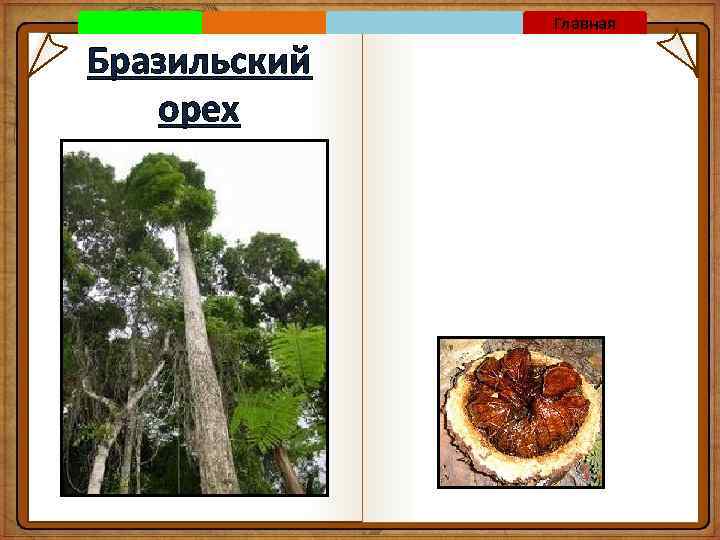 Главная

Бразильский орех